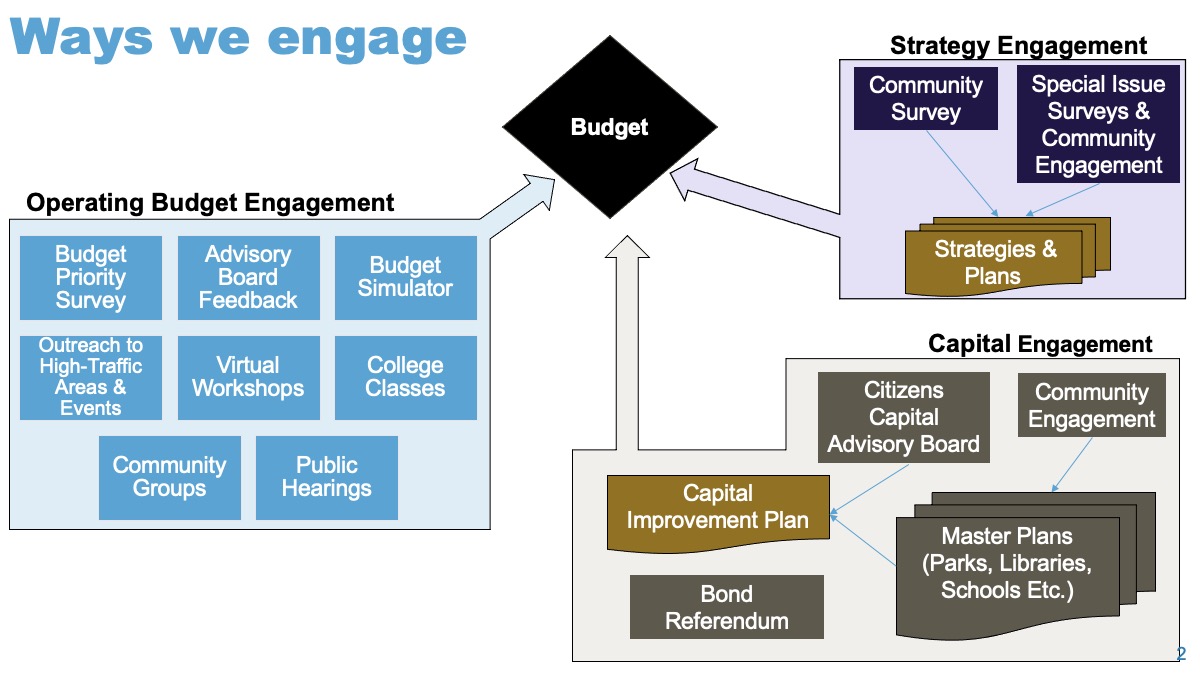 Ways we engage

Budget

Operating Budget Engagement

Budget Priority Survey

Advisory Board Feedback

Budget Simulator

Outreach to High-Traffic Areas & Events

Virtual Workshops

College Classes

Community Groups

Public Hearings

Strategy Engagement

Community Survey

Special Issue Surveys & Community Engagement

Strategies & Plans

Capital Engagement

Citizens Capital Advisory Board

Community Engagement

Capital Improvement Plan

Master Plans (Parks, Libraries, Schools Etc.)

Bond Referendum

2